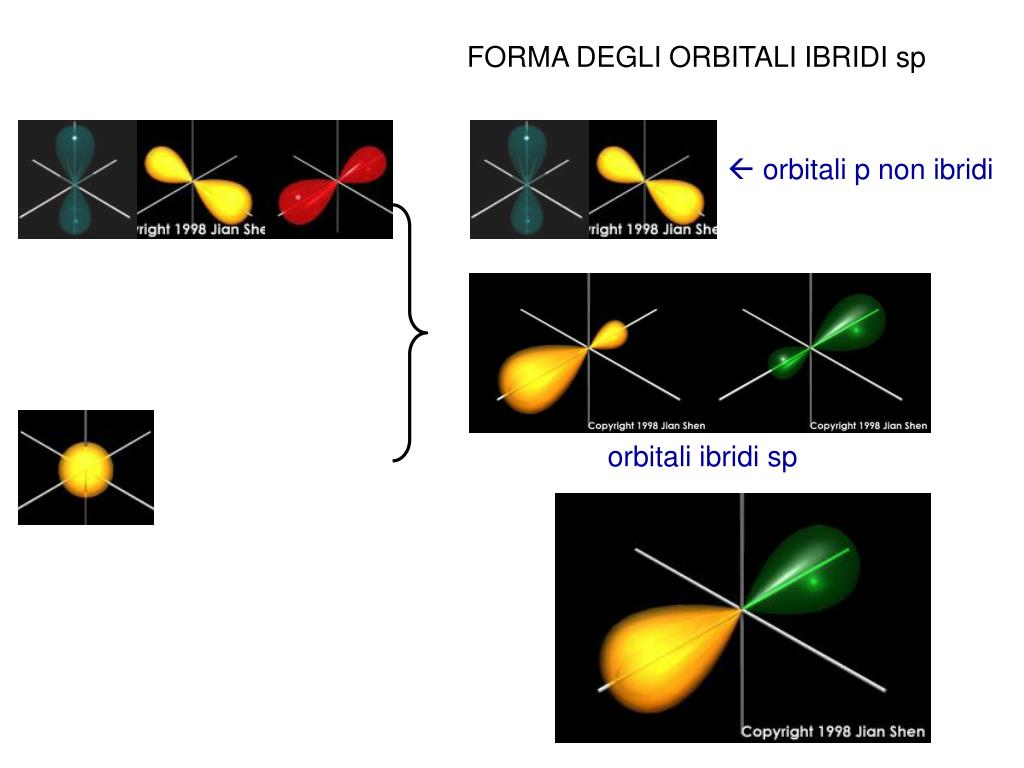 FORMA DEGLI ORBITALI IBRIDI sp

right 1998 Jian She

right 1998 Jian She

← orbitali p non ibridi

Copyright 1998 Jian Shen

Copyright 1998 Jian Shen

orbitali ibridi sp

Copyright 1998 Jian Shen